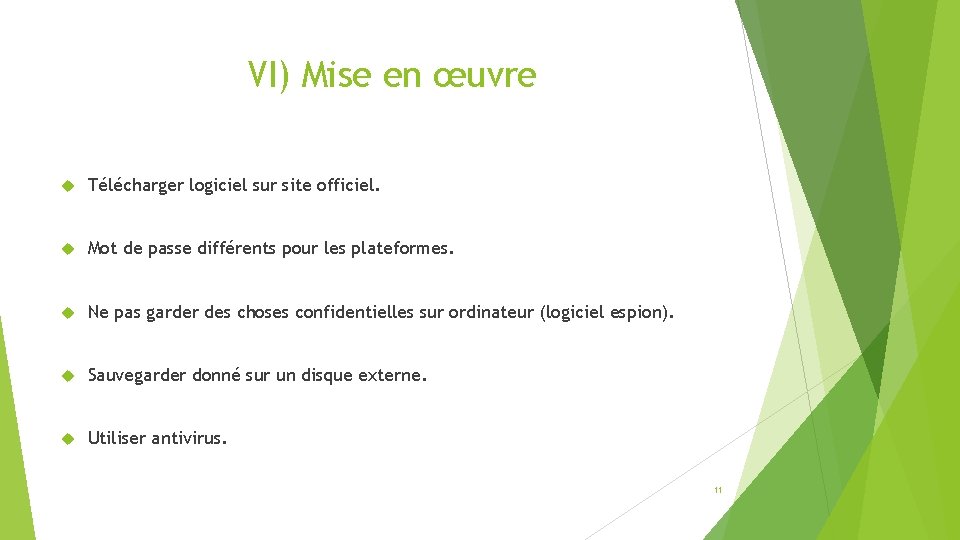 VI) Mise en œuvre

Télécharger logiciel sur site officiel.

Mot de passe différents pour les plateformes.

Ne pas garder des choses confidentielles sur ordinateur (logiciel espion).

Sauvegarder donné sur un disque externe.

Utiliser antivirus.

11